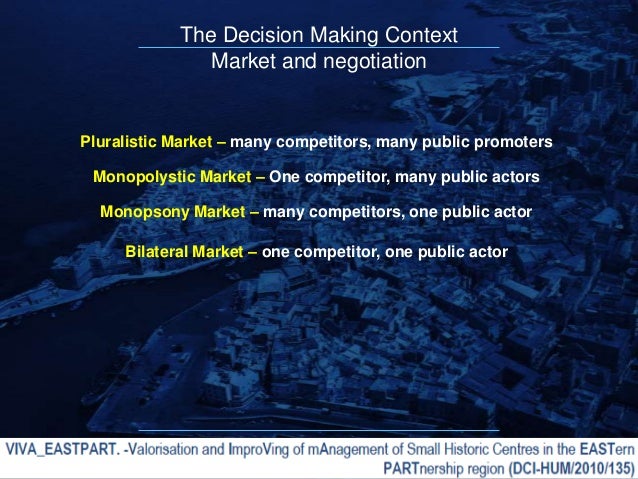 The Decision Making Context
Market and negotiation

Pluralistic Market – many competitors, many public promoters

Monopolystic Market – One competitor, many public actors

Monopsony Market – many competitors, one public actor

Bilateral Market – one competitor, one public actor

VIVA_EASTPART. -Valorisation and ImproVing of mAnagement of Small Historic Centres in the EASTern PARTnership region (DCI-HUM/2010/135)